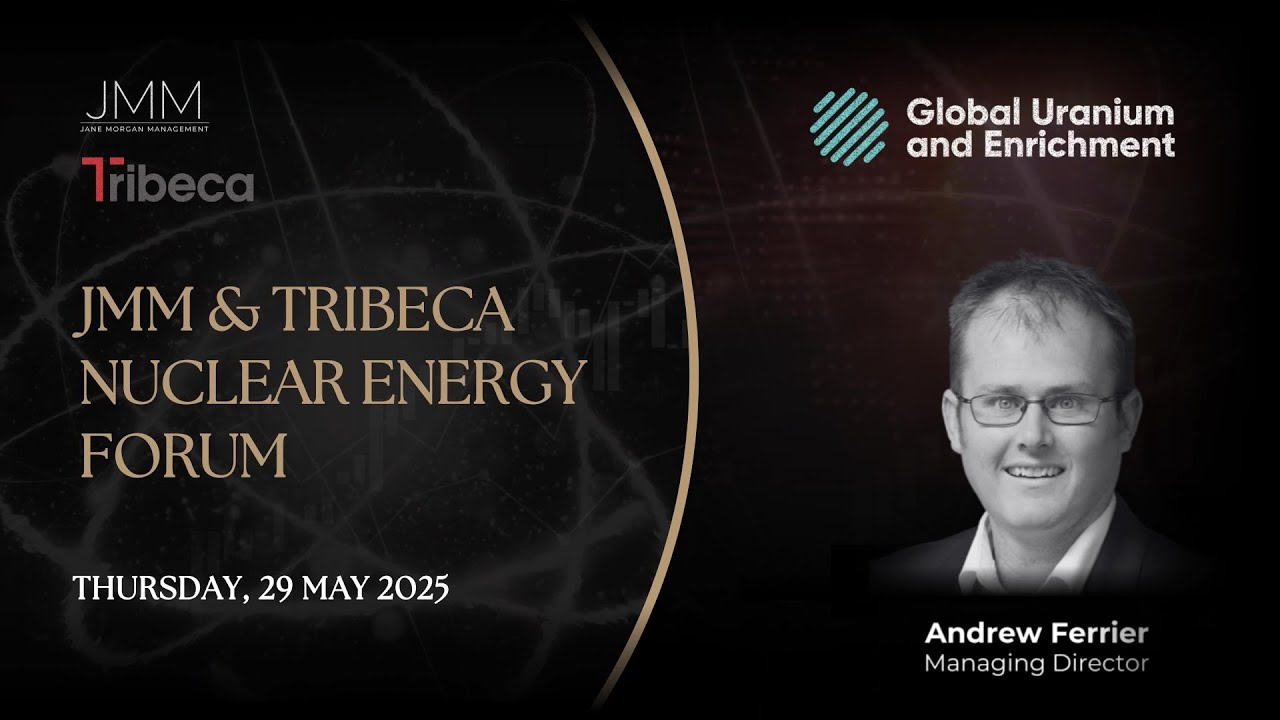 JMM
JANE MORGAN MANAGEMENT

Tribeca

JMM & TRIBECA NUCLEAR ENERGY FORUM

THURSDAY, 29 MAY 2025

Global Uranium and Enrichment

Andrew Ferrier
Managing Director